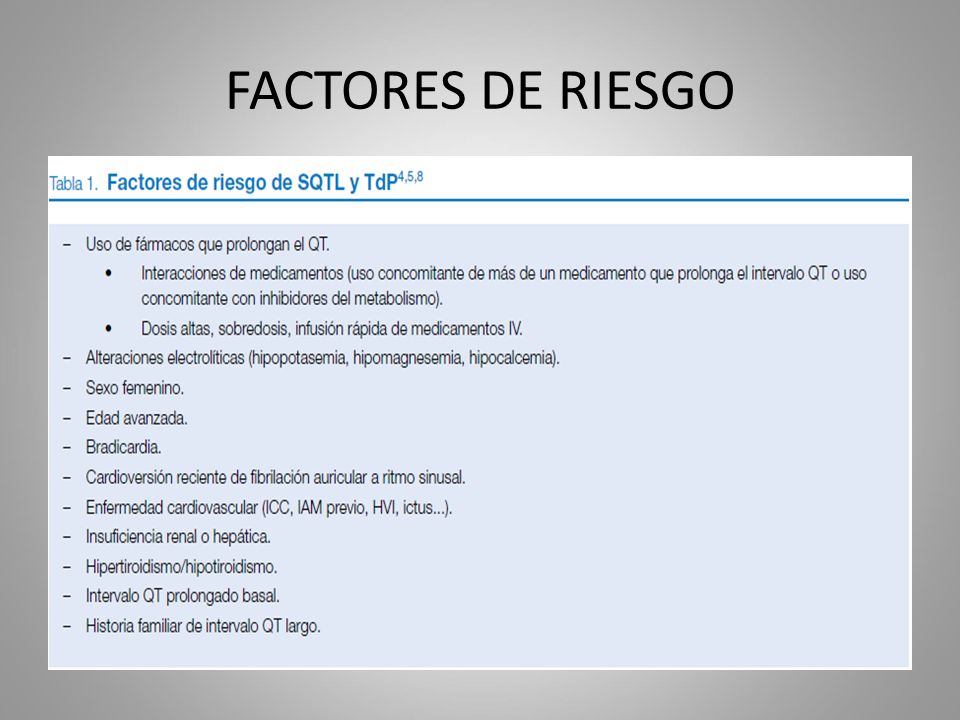 FACTORES DE RIESGO

Tabla 1. Factores de riesgo de SQTL y TdP$^{4,5,8}$

– Uso de fármacos que prolongan el QT.
• Interacciones de medicamentos (uso concomitante de más de un medicamento que prolonga el intervalo QT o uso concomitante con inhibidores del metabolismo).
• Dosis altas, sobredosis, infusión rápida de medicamentos IV.
– Alteraciones electrolíticas (hipopotasemia, hipomagnesemia, hipocalcemia).
– Sexo femenino.
– Edad avanzada.
– Bradicardia.
– Cardioversión reciente de fibrilación auricular a ritmo sinusal.
– Enfermedad cardiovascular (ICC, IAM previo, HVI, ictus...).
– Insuficiencia renal o hepática.
– Hipertiroidismo/hipotiroidismo.
– Intervalo QT prolongado basal.
– Historia familiar de intervalo QT largo.